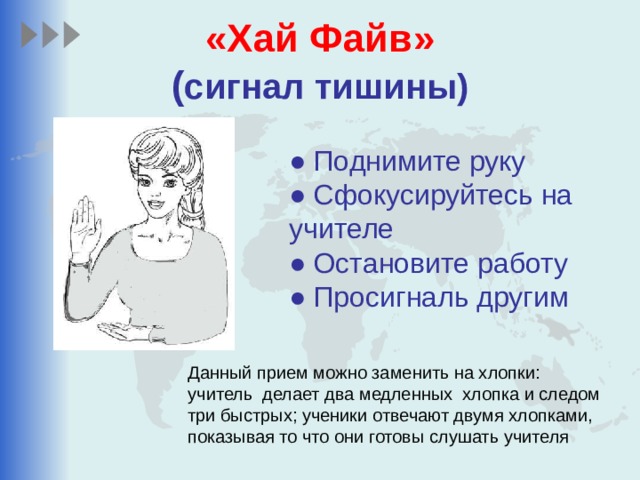 «Хай Файв»
(сигнал тишины)

● Поднимите руку
● Сфокусируйтесь на учителе
● Остановите работу
● Просигналь другим

Данный прием можно заменить на хлопки: учитель  делает два медленных  хлопка и следом три быстрых; ученики отвечают двумя хлопками, показывая то что они готовы слушать учителя